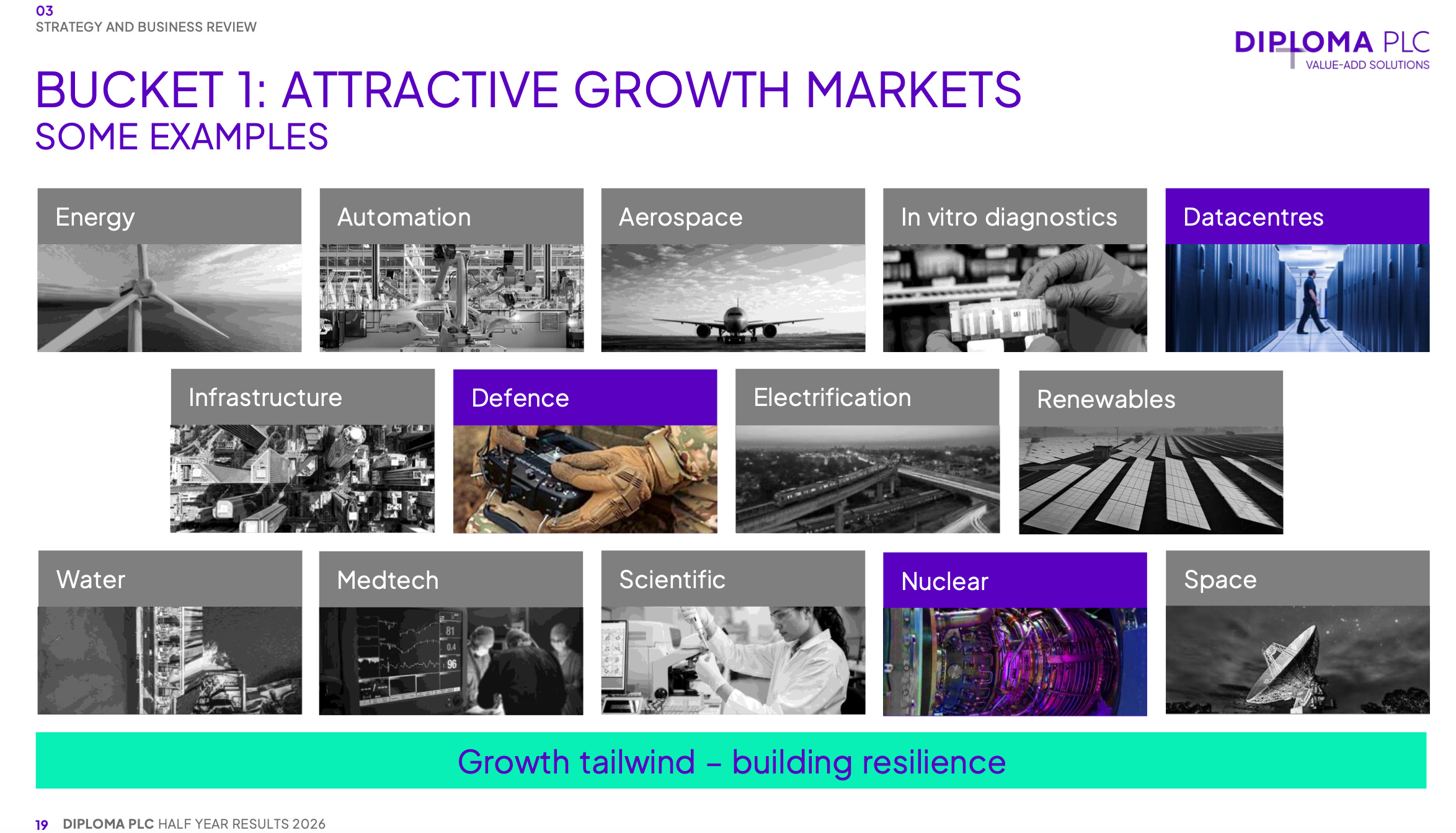 03
STRATEGY AND BUSINESS REVIEW

DIPLOMA PLC
VALUE-ADD SOLUTIONS

BUCKET 1: ATTRACTIVE GROWTH MARKETS
SOME EXAMPLES

Energy

Automation

Aerospace

In vitro diagnostics

Datacentres

Infrastructure

Defence

Electrification

Renewables

Water

Medtech

Scientific

Nuclear

Space

Growth tailwind – building resilience

19 DIPLOMA PLC HALF YEAR RESULTS 2026